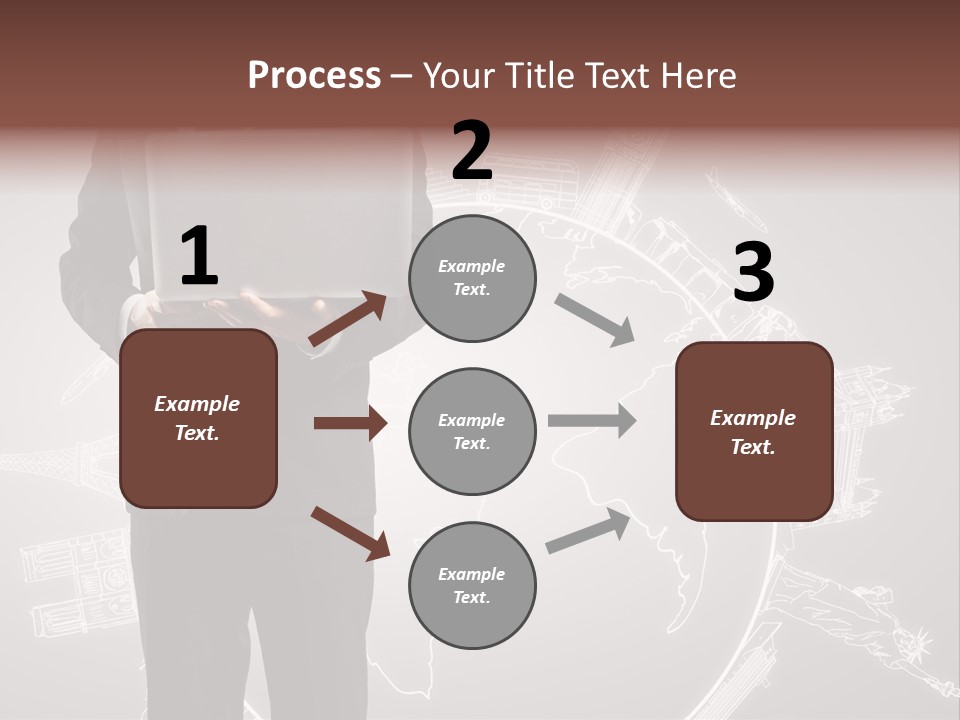 Process – Your Title Text Here

1

Example Text.

2

Example Text.

Example Text.

Example Text.

3

Example Text.